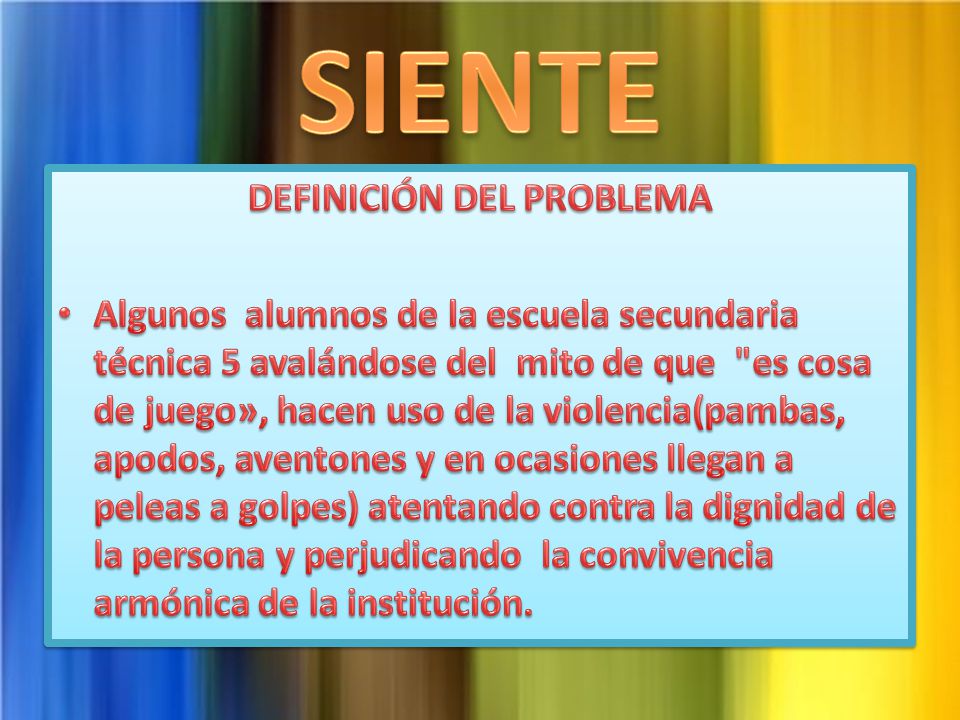 SIENTE

DEFINICIÓN DEL PROBLEMA

• Algunos alumnos de la escuela secundaria técnica 5 avalándose del mito de que "es cosa de juego», hacen uso de la violencia(pambas, apodos, aventones y en ocasiones llegan a peleas a golpes) atentando contra la dignidad de la persona y perjudicando la convivencia armónica de la institución.